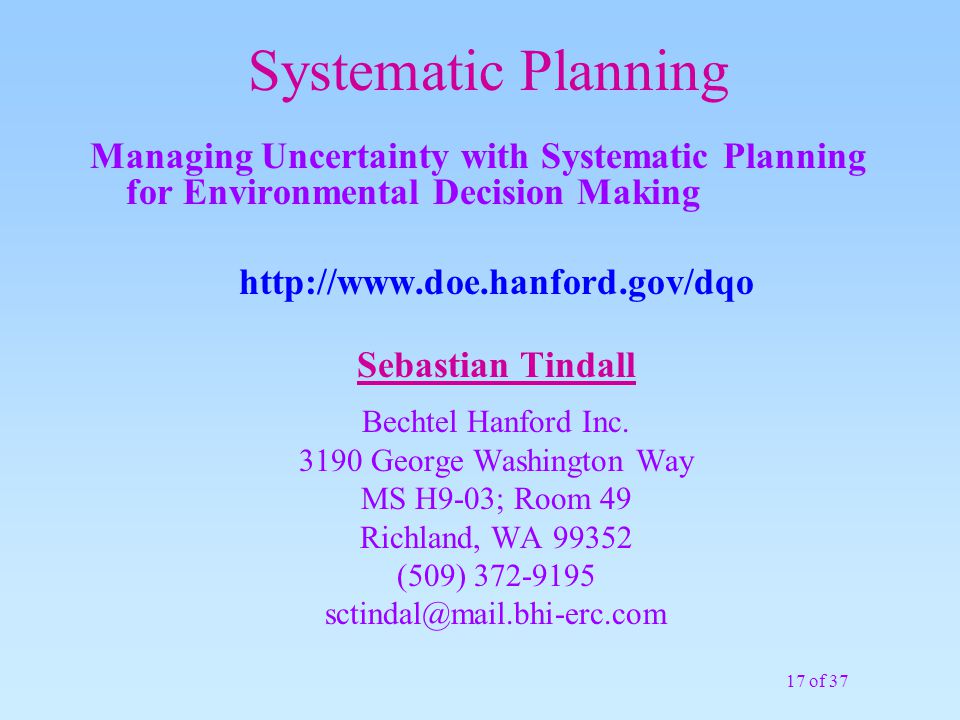 Systematic Planning

Managing Uncertainty with Systematic Planning for Environmental Decision Making

http://www.doe.hanford.gov/dqo

Sebastian Tindall

Bechtel Hanford Inc.
3190 George Washington Way
MS H9-03; Room 49
Richland, WA 99352
(509) 372-9195
sctindal@mail.bhi-erc.com

17 of 37